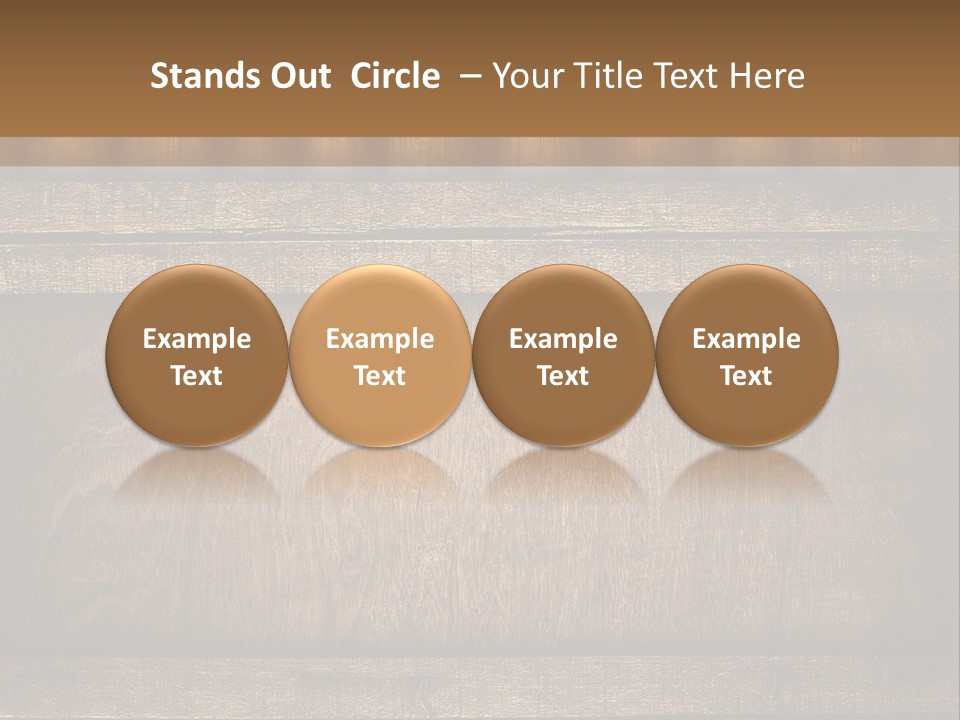 Stands Out Circle – Your Title Text Here

Example Text

Example Text

Example Text

Example Text